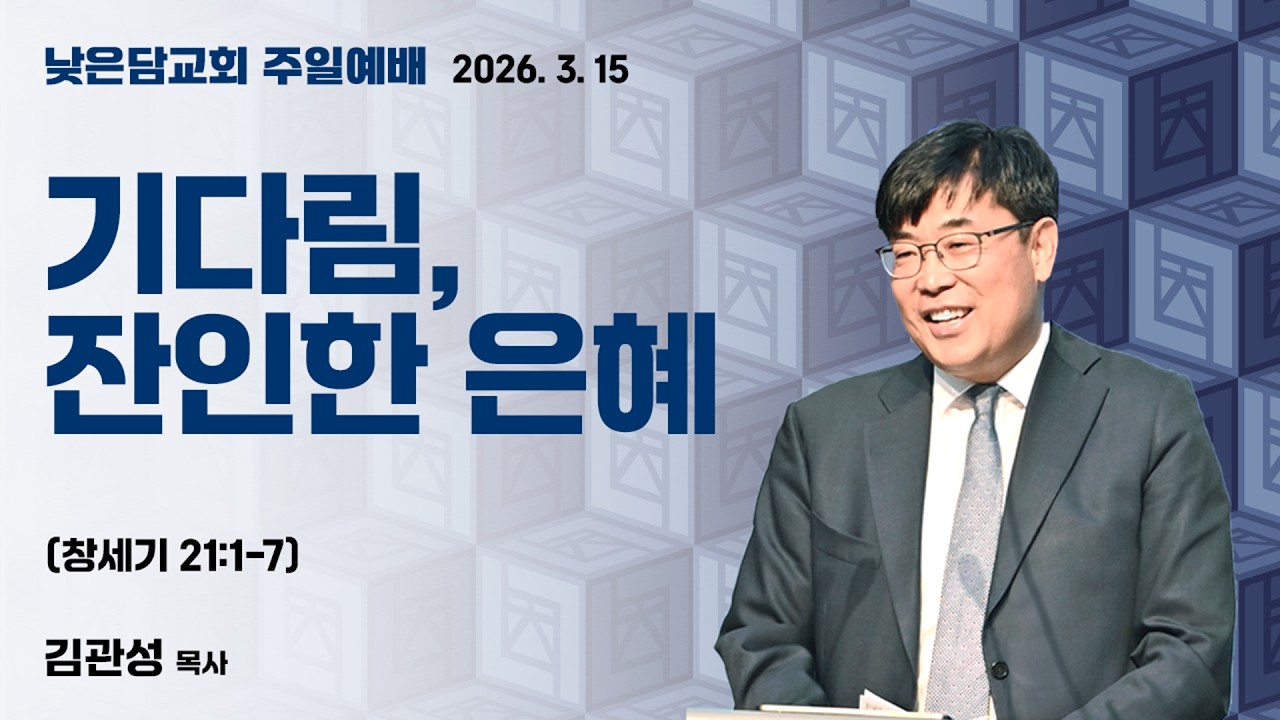 낮은담교회 주일예배 2026. 3. 15

기다림, 잔인한 은혜

(창세기 21:1-7)

김관성 목사